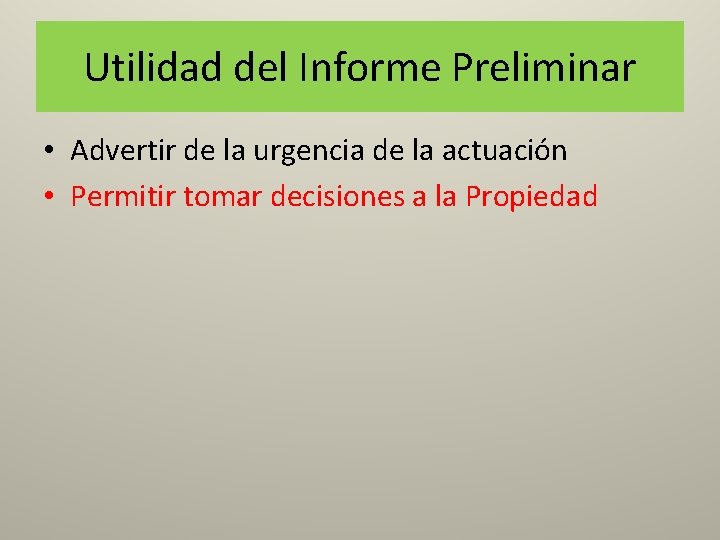 Utilidad del Informe Preliminar

• Advertir de la urgencia de la actuación
• Permitir tomar decisiones a la Propiedad